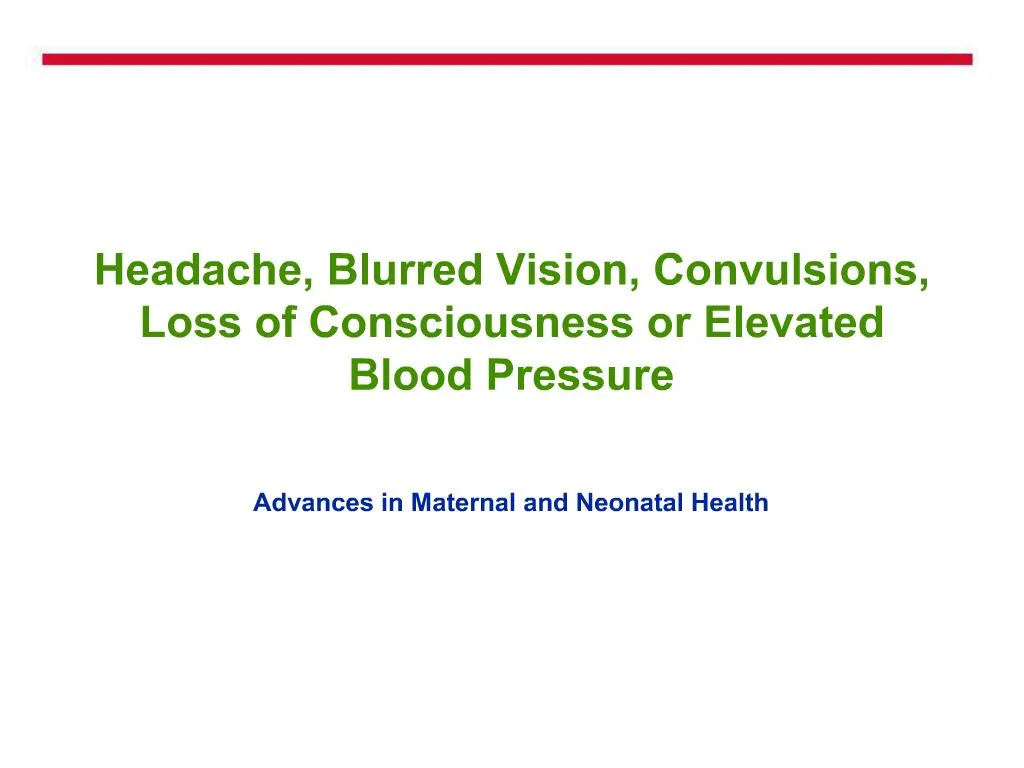 Headache, Blurred Vision, Convulsions, Loss of Consciousness or Elevated Blood Pressure

Advances in Maternal and Neonatal Health